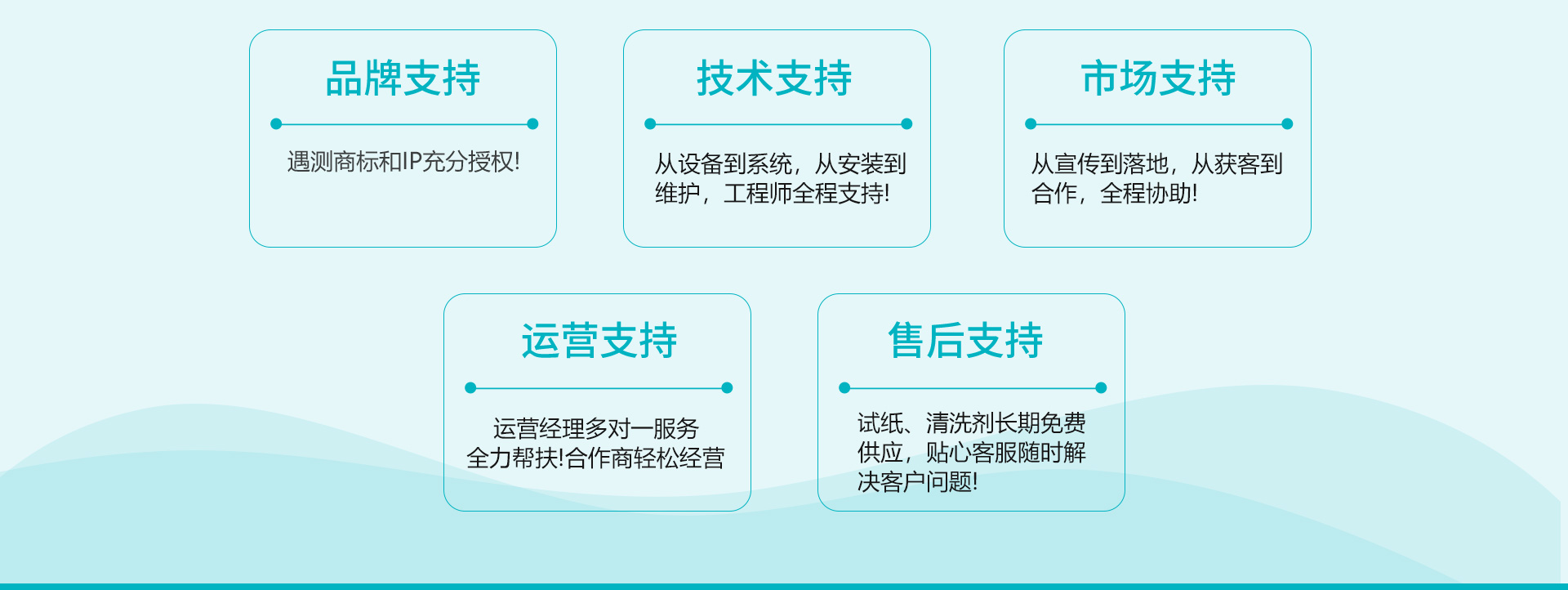 品牌支持

遇测商标和IP充分授权!

技术支持

从设备到系统，从安装到维护，工程师全程支持!

市场支持

从宣传到落地，从获客到合作，全程协助!

运营支持

运营经理多对一服务
全力帮扶!合作商轻松经营

售后支持

试纸、清洗剂长期免费供应，贴心客服随时解决客户问题!